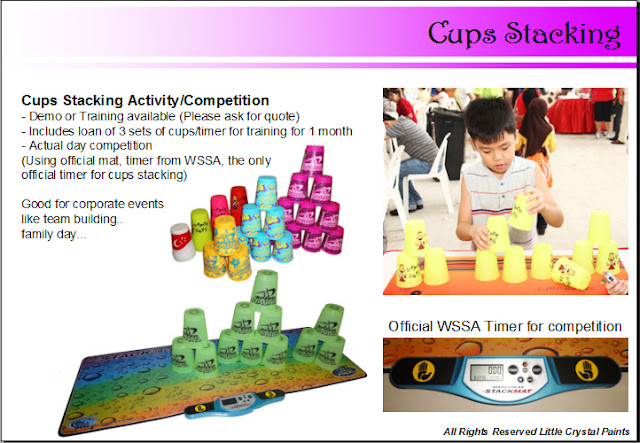 Cups Stacking

Cups Stacking Activity/Competition
- Demo or Training available (Please ask for quote)
- Includes loan of 3 sets of cups/timer for training for 1 month
- Actual day competition
(Using official mat, timer from WSSA, the only official timer for cups stacking)

Good for corporate events like team building..
family day...

Official WSSA Timer for competition

STACKMAT

All Rights Reserved Little Crystal Paints